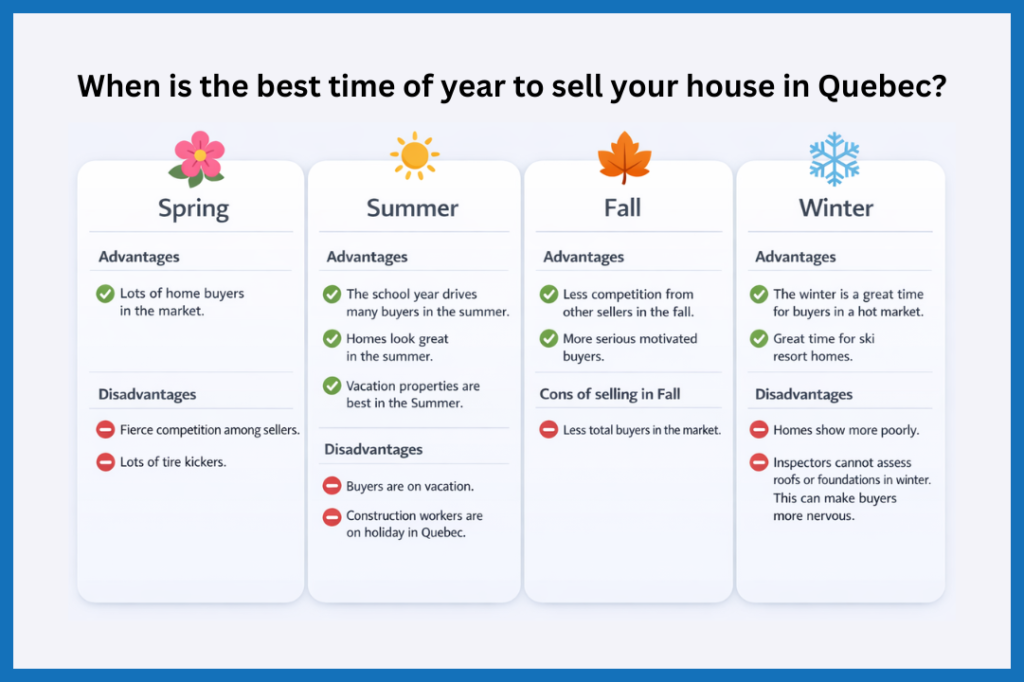 When is the best time of year to sell your house in Quebec?

Spring

Advantages

Lots of home buyers in the market.

Disadvantages

Fierce competition among sellers.

Lots of tire kickers.

Summer

Advantages

The school year drives many buyers in the summer.

Homes look great in the summer.

Vacation properties are best in the Summer.

Disadvantages

Buyers are on vacation.

Construction workers are on holiday in Quebec.

Fall

Advantages

Less competition from other sellers in the fall.

More serious motivated buyers.

Cons of selling in Fall

Less total buyers in the market.

Winter

Advantages

The winter is a great time for buyers in a hot market.

Great time for ski resort homes.

Disadvantages

Homes show more poorly.

Inspectors cannot assess roofs or foundations in winter. This can make buyers more nervous.